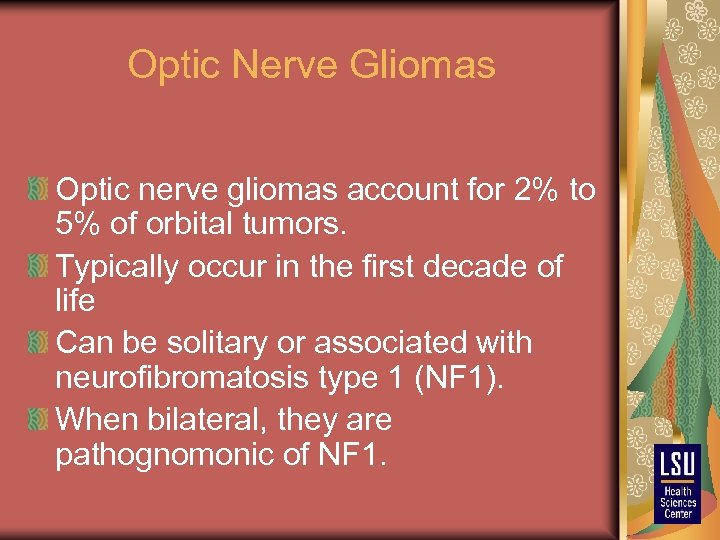 Optic Nerve Gliomas

Optic nerve gliomas account for 2% to 5% of orbital tumors.

Typically occur in the first decade of life

Can be solitary or associated with neurofibromatosis type 1 (NF1).

When bilateral, they are pathognomonic of NF1.

LSU
Health Sciences Center